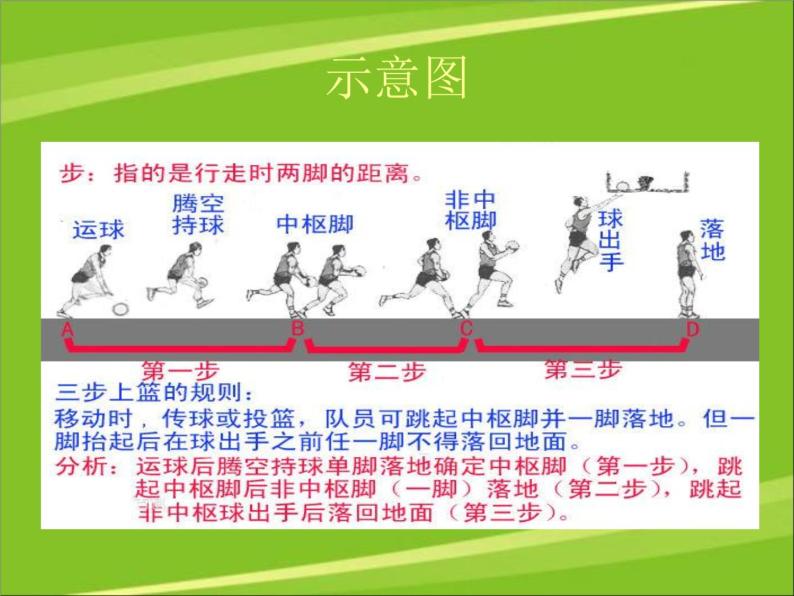 示意图

步：指的是行走时两脚的距离。

运球

腾空持球

中枢脚

非中枢脚

球出手

落地

A B C D

第一步

第二步

第三步

三步上篮的规则：

移动时，传球或投篮，队员可跳起中枢脚并一脚落地。但一脚抬起后在球出手之前任一脚不得落回地面。

分析：运球后腾空持球单脚落地确定中枢脚（第一步），跳起中枢脚后非中枢脚（一脚）落地（第二步），跳起非中枢球出手后落回地面（第三步）。